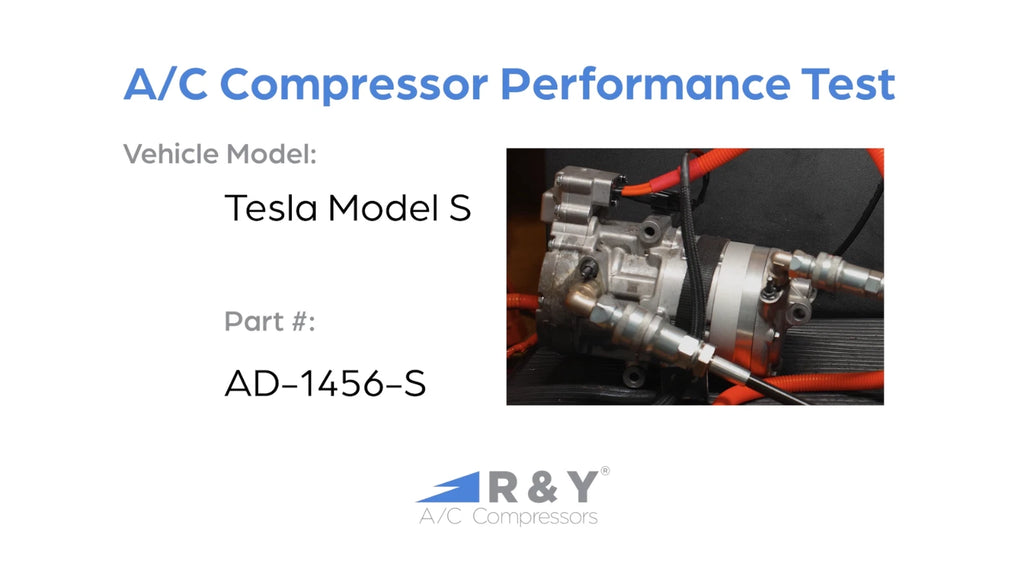 A/C Compressor Performance Test

Vehicle Model:

Tesla Model S

Part #:

AD-1456-S

R & Y®
A/C Compressors